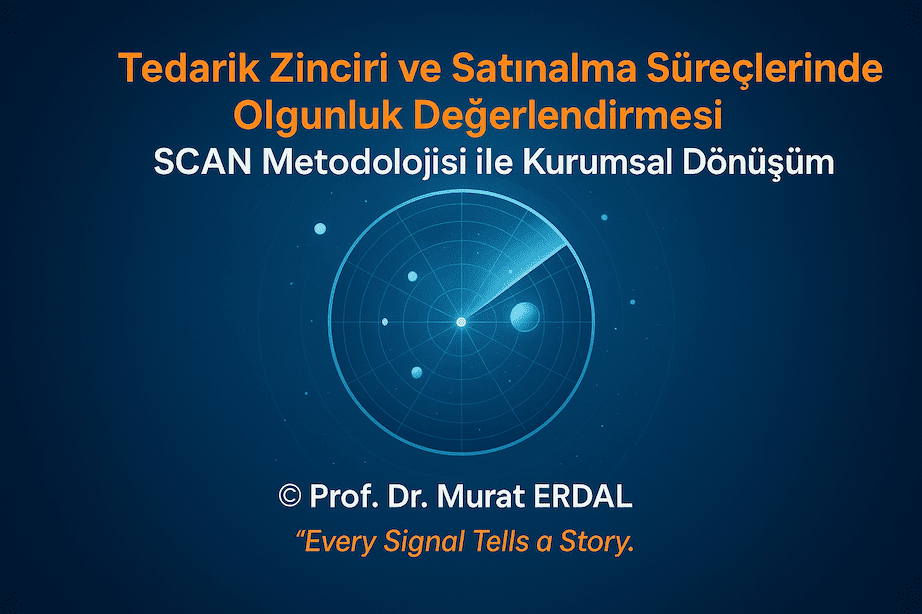 Tedarik Zinciri ve Satınalma Süreçlerinde Olgunluk Değerlendirmesi
SCAN Metodolojisi ile Kurumsal Dönüşüm

© Prof. Dr. Murat ERDAL
“Every Signal Tells a Story.